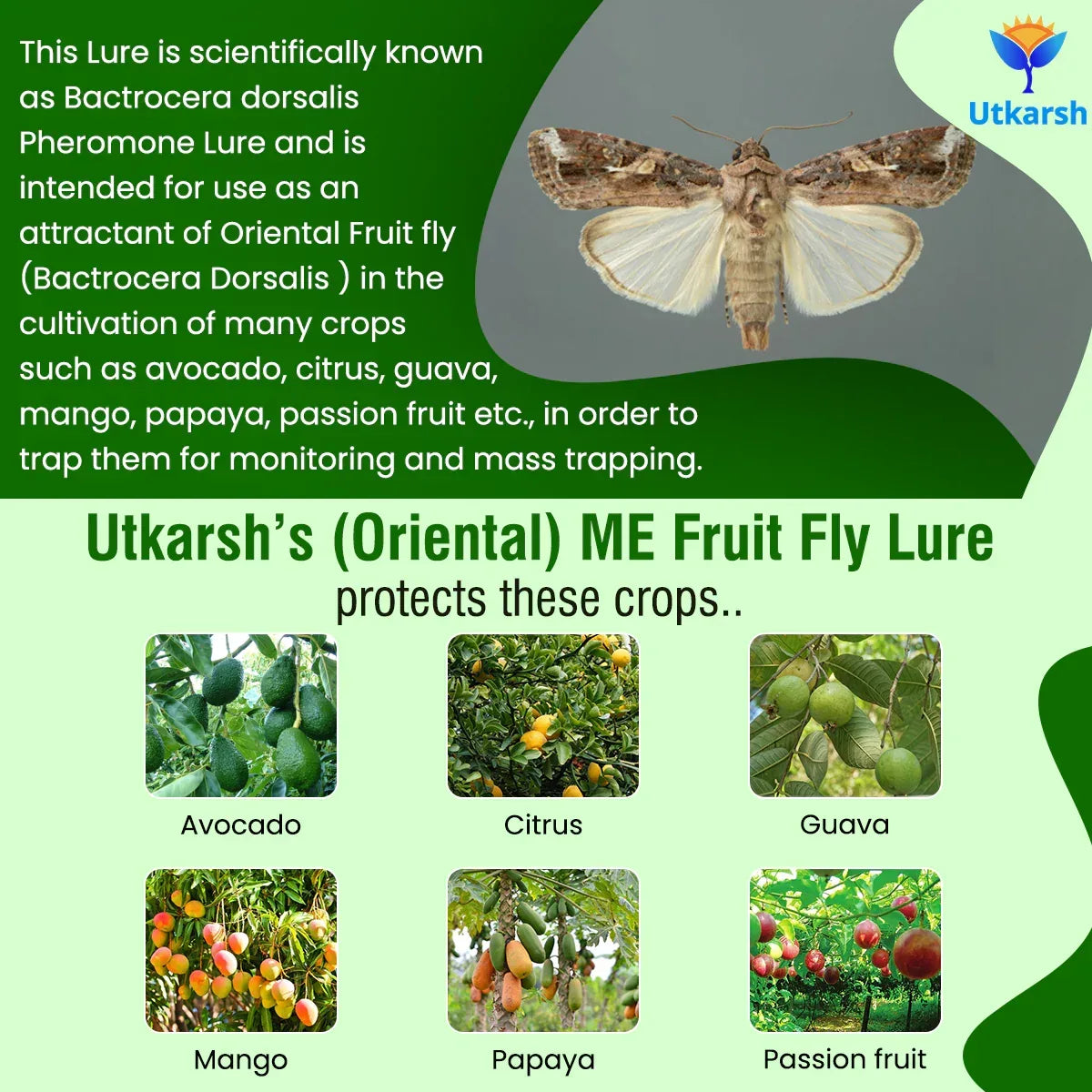 This Lure is scientifically known as Bactrocera dorsalis Pheromone Lure and is intended for use as an attractant of Oriental Fruit fly (Bactrocera Dorsalis ) in the cultivation of many crops such as avocado, citrus, guava, mango, papaya, passion fruit etc., in order to trap them for monitoring and mass trapping.

Utkarsh

Utkarsh's (Oriental) ME Fruit Fly Lure
protects these crops..

Avocado

Citrus

Guava

Mango

Papaya

Passion fruit